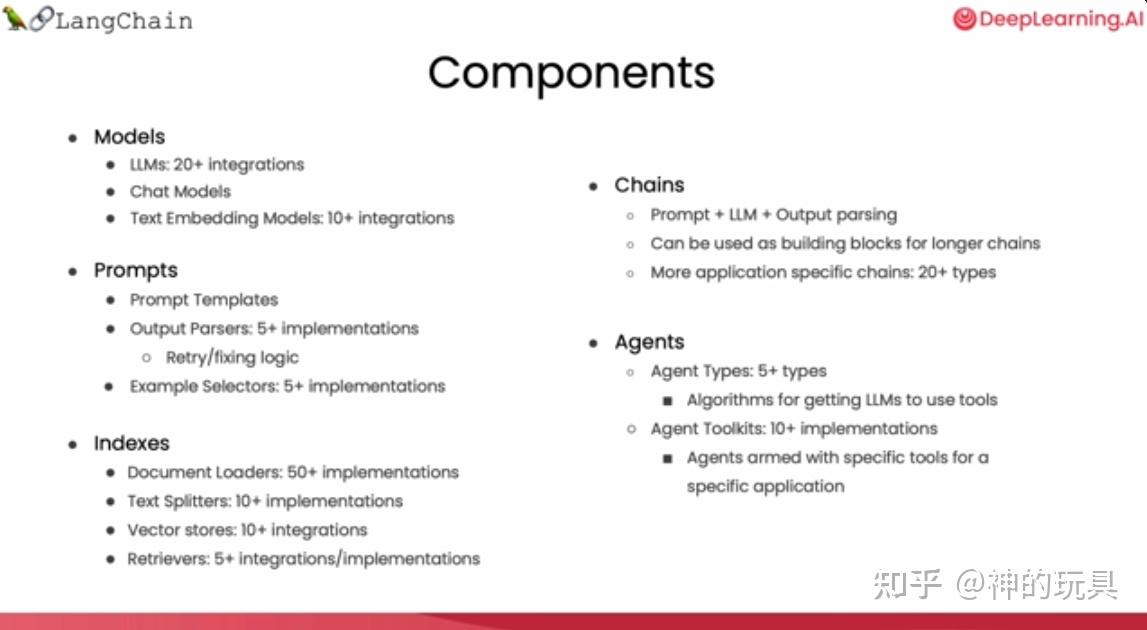 LangChain

DeepLearning.AI

Components

- Models
  - LLMs: 20+ integrations
  - Chat Models
  - Text Embedding Models: 10+ integrations

- Prompts
  - Prompt Templates
  - Output Parsers: 5+ implementations
    - Retry/fixing logic
  - Example Selectors: 5+ implementations

- Indexes
  - Document Loaders: 50+ implementations
  - Text Splitters: 10+ implementations
  - Vector stores: 10+ integrations
  - Retrievers: 5+ integrations/implementations

- Chains
  - Prompt + LLM + Output parsing
  - Can be used as building blocks for longer chains
  - More application specific chains: 20+ types

- Agents
  - Agent Types: 5+ types
    - Algorithms for getting LLMs to use tools
  - Agent Toolkits: 10+ implementations
    - Agents armed with specific tools for a specific application

知乎 @神的玩具